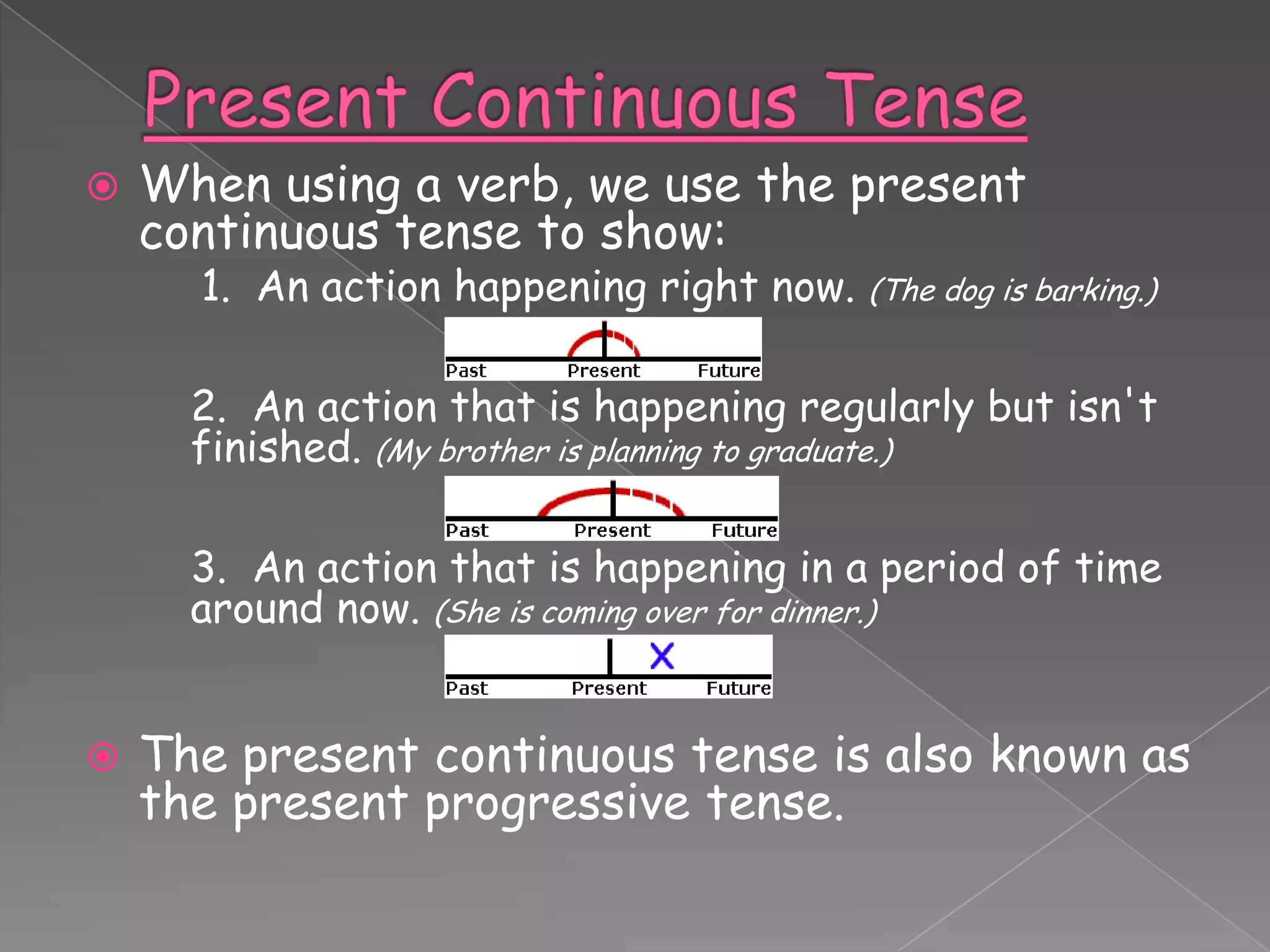 Present Continuous Tense

When using a verb, we use the present continuous tense to show:

1. An action happening right now. (The dog is barking.)

Past Present Future

2. An action that is happening regularly but isn't finished. (My brother is planning to graduate.)

Past Present Future

3. An action that is happening in a period of time around now. (She is coming over for dinner.)

X

Past Present Future

The present continuous tense is also known as the present progressive tense.